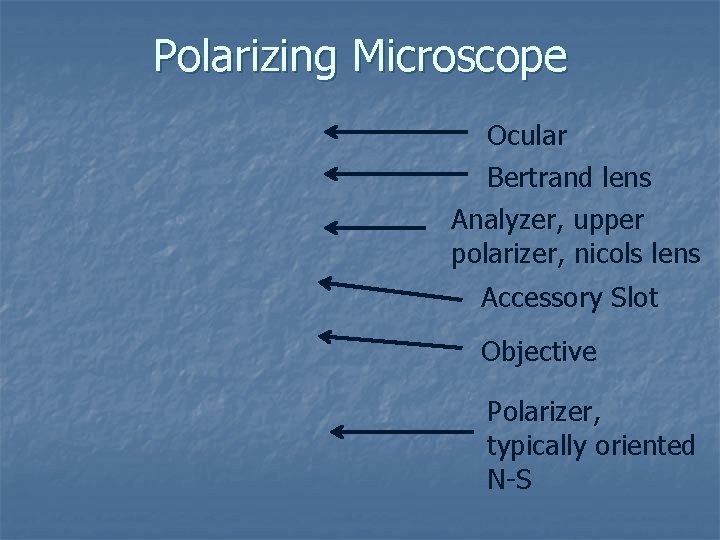 Polarizing Microscope

Ocular

Bertrand lens

Analyzer, upper polarizer, nicols lens

Accessory Slot

Objective

Polarizer, typically oriented N-S